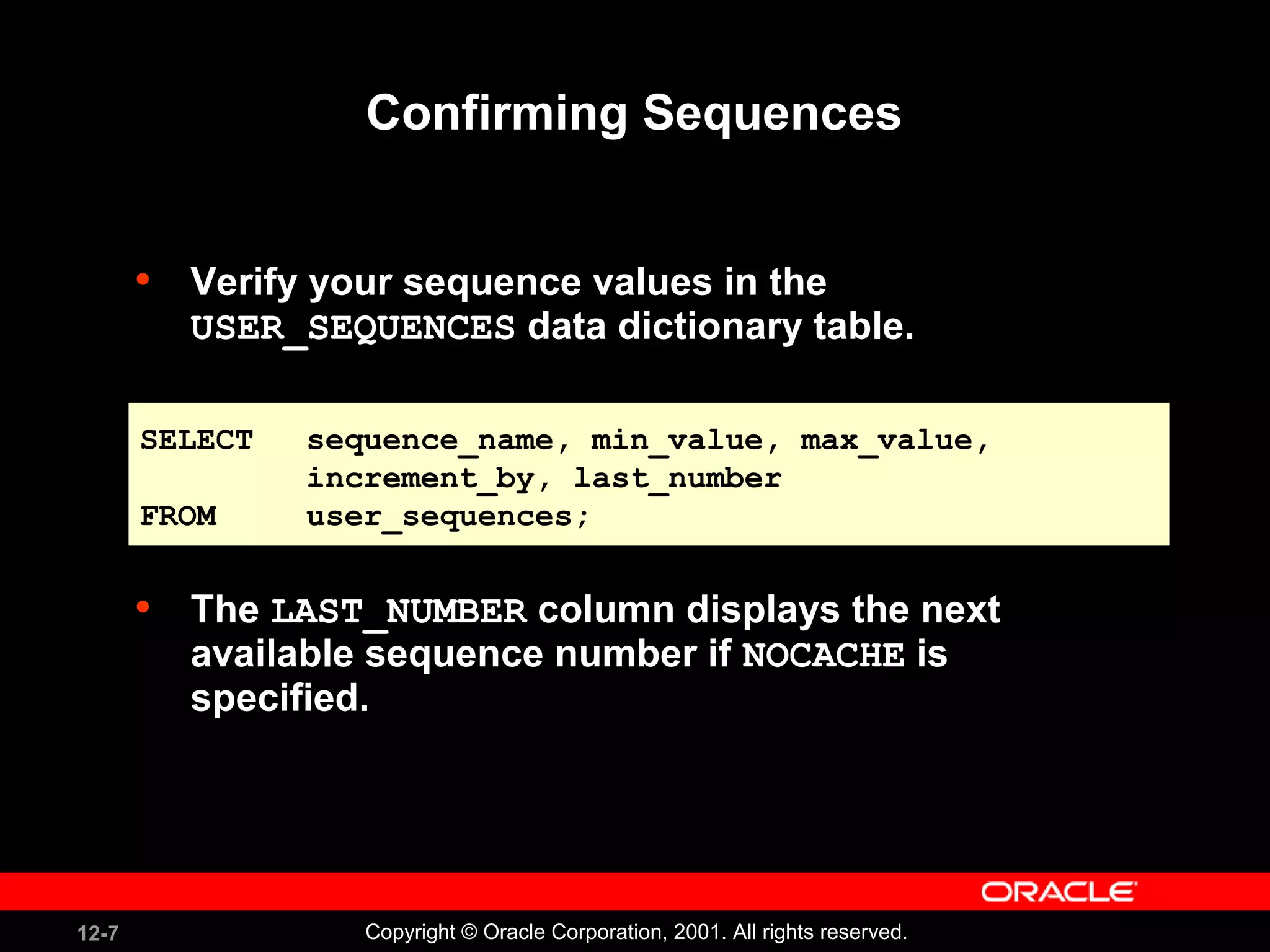 Confirming Sequences

• Verify your sequence values in the USER_SEQUENCES data dictionary table.

SELECT sequence_name, min_value, max_value,
       increment_by, last_number
FROM   user_sequences;

• The LAST_NUMBER column displays the next available sequence number if NOCACHE is specified.

ORACLE

12-7

Copyright © Oracle Corporation, 2001. All rights reserved.